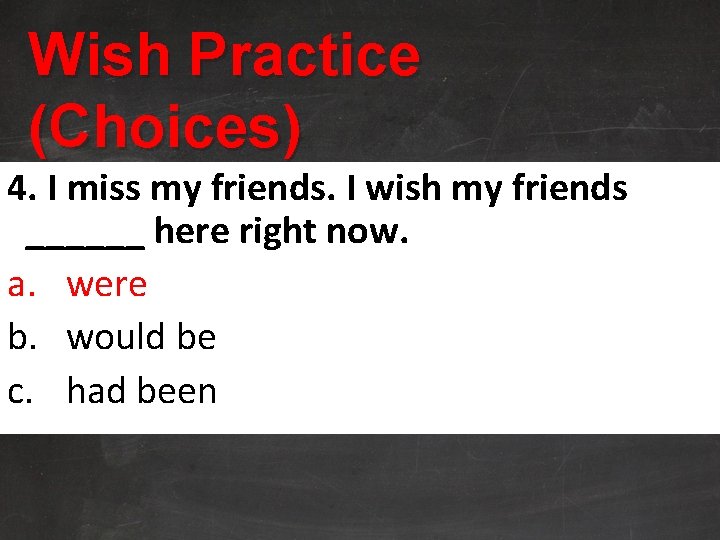 Wish Practice (Choices)

4. I miss my friends. I wish my friends ______ here right now.

a. were
b. would be
c. had been